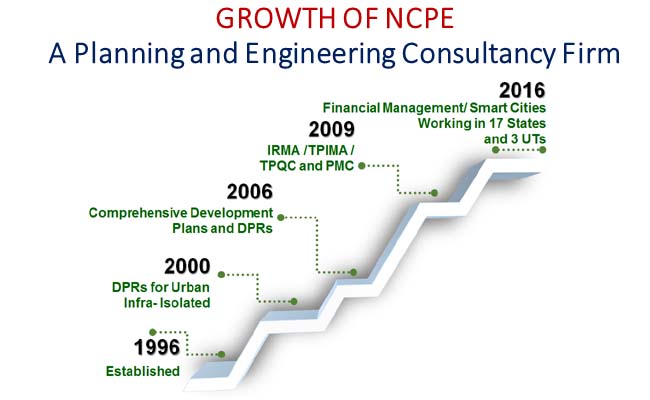 GROWTH OF NCPE
A Planning and Engineering Consultancy Firm

2016
Financial Management/ Smart Cities
Working in 17 States
and 3 UTs

2009
IRMA /TPIMA /
TPQC and PMC

2006
Comprehensive Development
Plans and DPRs

2000
DPRs for Urban
Infra- Isolated

1996
Established